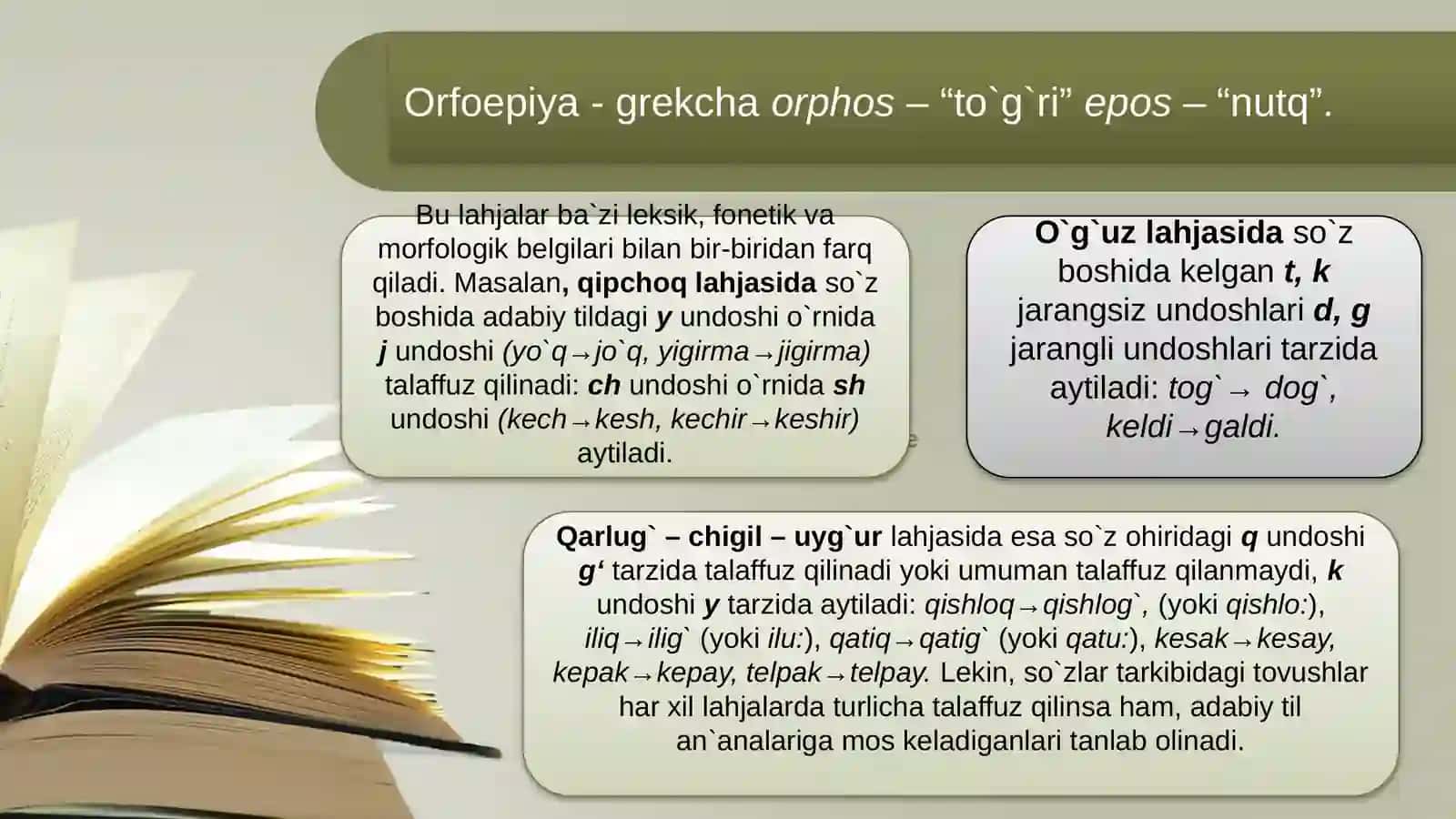 Orfoepiya - grekcha orphos – “to`g`ri” epos – “nutq”.

Bu lahjalar ba`zi leksik, fonetik va morfologik belgilari bilan bir-biridan farq qiladi. Masalan, qipchoq lahjasida so`z boshida adabiy tildagi y undoshi o`rnida j undoshi (yo`q→jo`q, yigirma→jigirma) talaffuz qilinadi: ch undoshi o`rnida sh undoshi (kech→kesh, kechir→keshir) aytiladi.

O`g`uz lahjasida so`z boshida kelgan t, k jarangsiz undoshlari d, g jarangli undoshlari tarzida aytiladi: tog`→ dog`, keldi→galdi.

Qarlug` – chigil – uyg`ur lahjasida esa so`z ohiridagi q undoshi g‘ tarzida talaffuz qilinadi yoki umuman talaffuz qilanmaydi, k undoshi y tarzida aytiladi: qishloq→qishlog`, (yoki qishlo:), iliq→ilig` (yoki ilu:), qatiq→qatig` (yoki qatu:), kesak→kesay, kepak→kepay, telpak→telpay. Lekin, so`zlar tarkibidagi tovushlar har xil lahjalarda turlicha talaffuz qilinsa ham, adabiy til an`analariga mos keladiganlari tanlab olinadi.